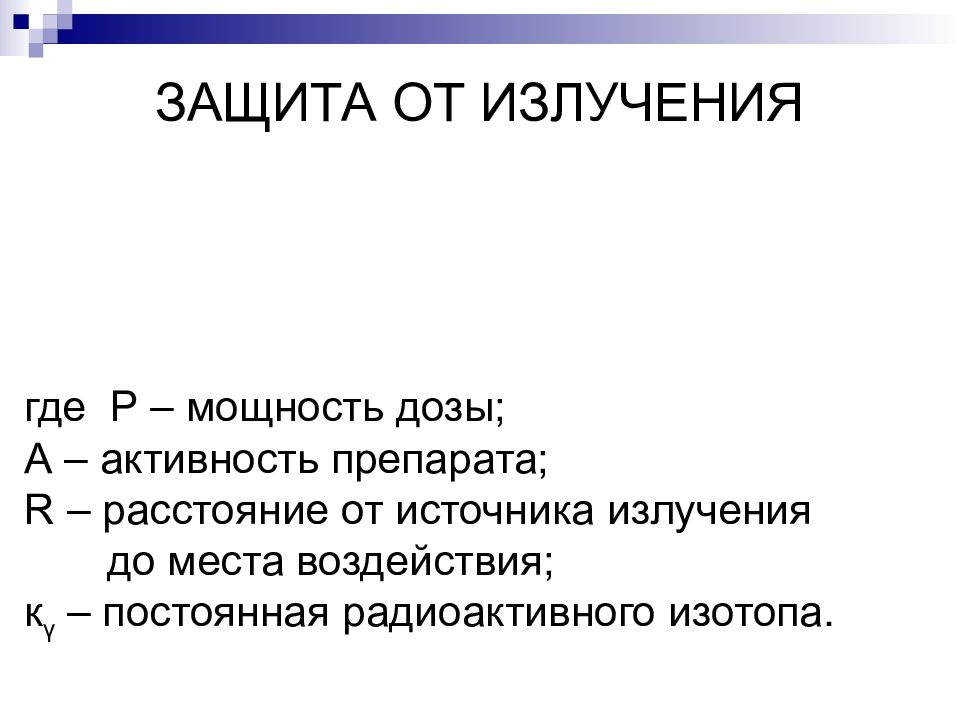 ЗАЩИТА ОТ ИЗЛУЧЕНИЯ

где Р – мощность дозы;
А – активность препарата;
R – расстояние от источника излучения до места воздействия;
$к_γ$ – постоянная радиоактивного изотопа.